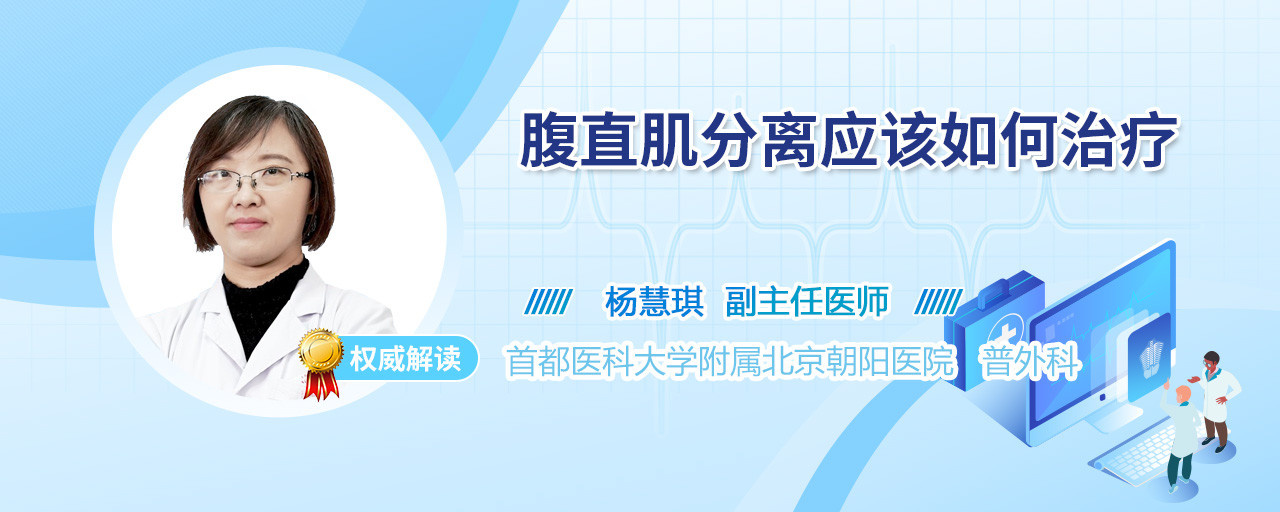 腹直肌分离应该如何治疗

杨慧琪 副主任医师

权威解读

首都医科大学附属北京朝阳医院 普外科